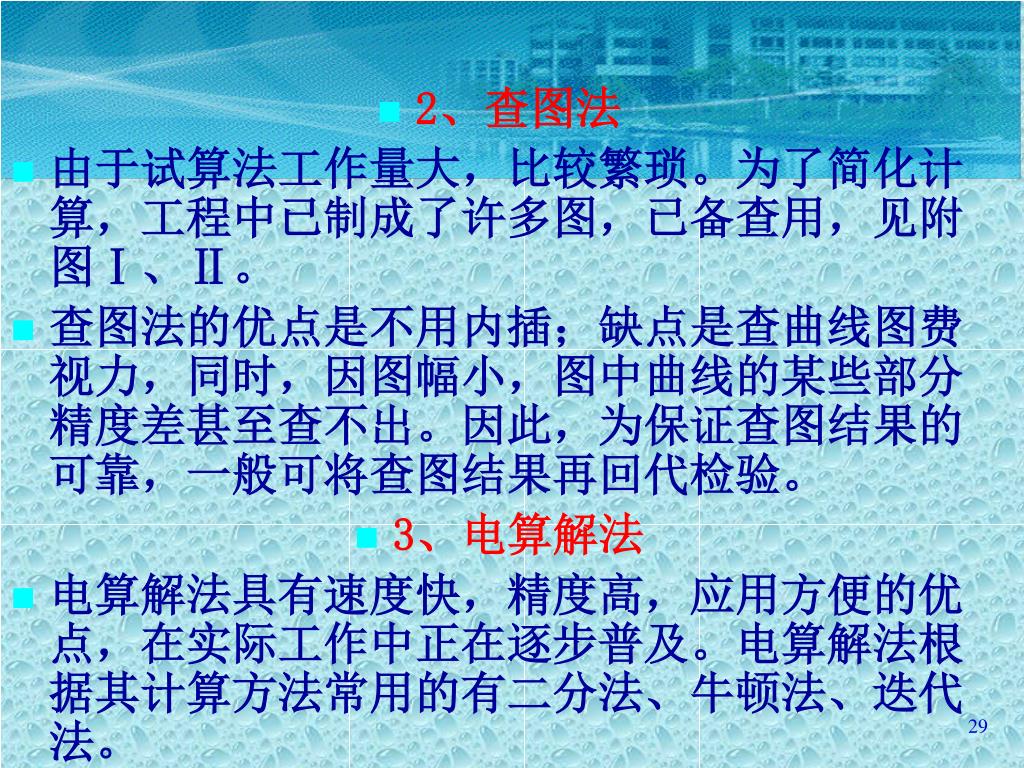 2、查图法

由于试算法工作量大，比较繁琐。为了简化计算，工程中已制成了许多图，已备查用，见附图Ⅰ、Ⅱ。

查图法的优点是不用内插；缺点是查曲线图费视力，同时，因图幅小，图中曲线的某些部分精度差甚至查不出。因此，为保证查图结果的可靠，一般可将查图结果再回代检验。

3、电算解法

电算解法具有速度快，精度高，应用方便的优点，在实际工作中正在逐步普及。电算解法根据其计算方法常用的有二分法、牛顿法、迭代法。

29